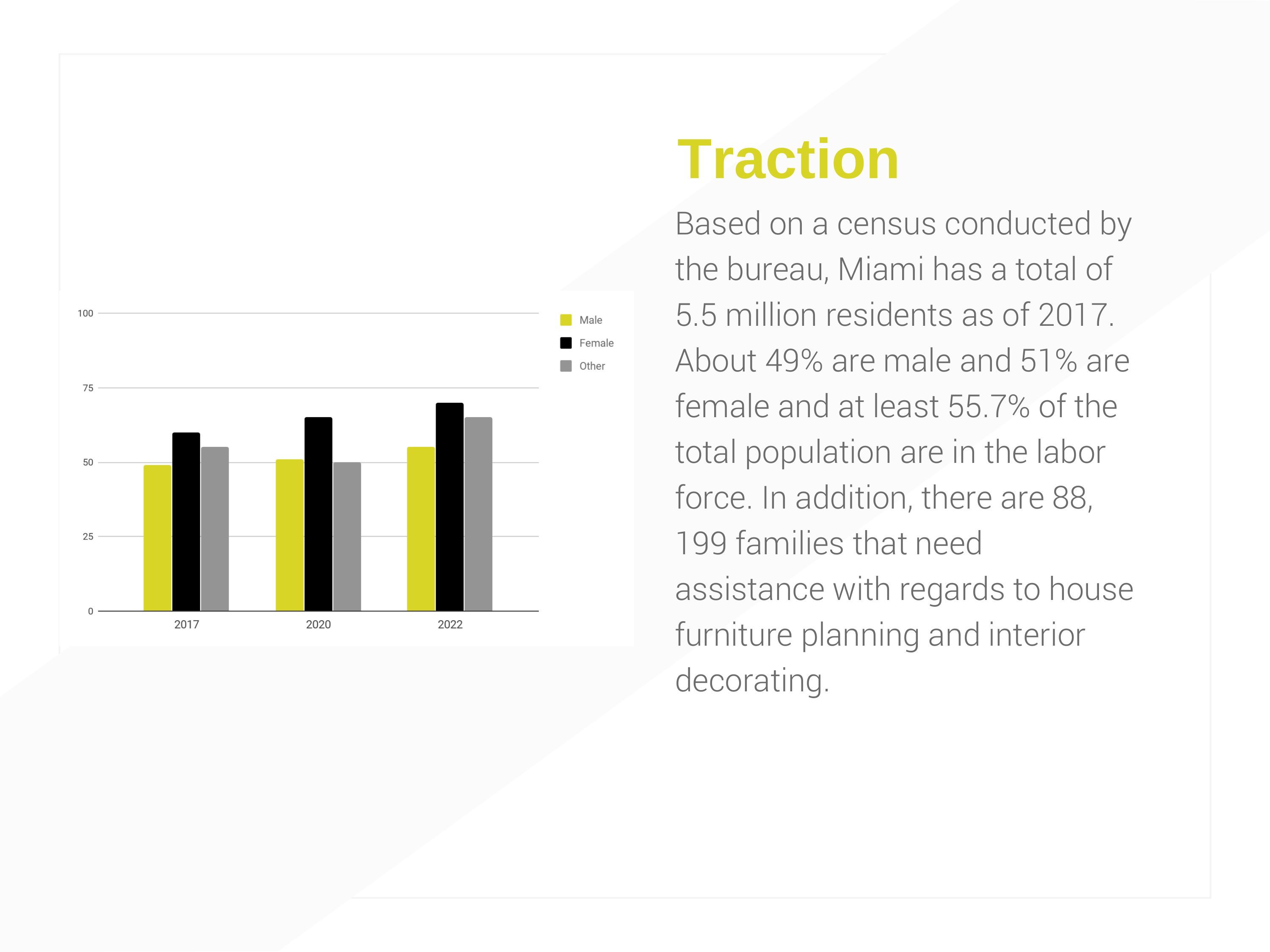 100
75
50
25
0
2017
2020
2022

Male
Female
Other

Traction

Based on a census conducted by the bureau, Miami has a total of 5.5 million residents as of 2017. About 49% are male and 51% are female and at least 55.7% of the total population are in the labor force. In addition, there are 88, 199 families that need assistance with regards to house furniture planning and interior decorating.